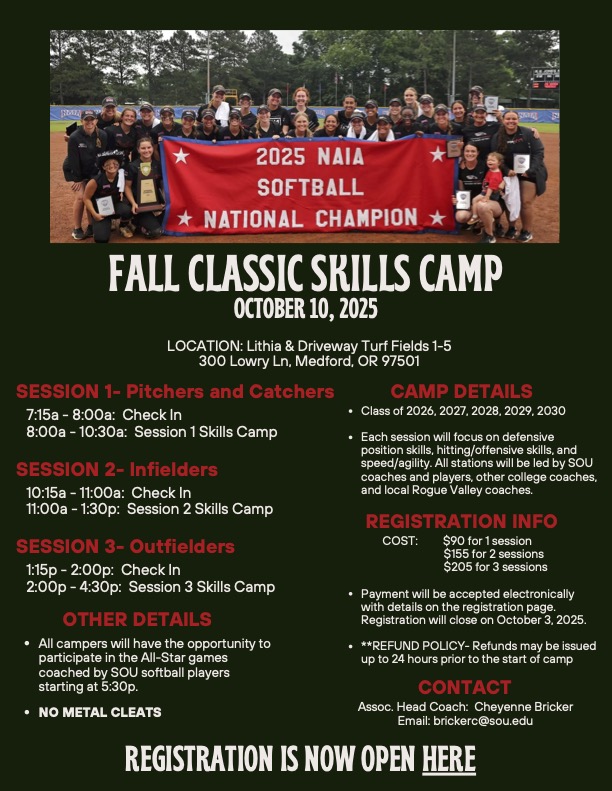 2025 NAIA SOFTBALL NATIONAL CHAMPION

FALL CLASSIC SKILLS CAMP
OCTOBER 10, 2025

LOCATION: Lithia & Driveway Turf Fields 1-5
300 Lowry Ln, Medford, OR 97501

SESSION 1- Pitchers and Catchers
7:15a - 8:00a: Check In
8:00a - 10:30a: Session 1 Skills Camp

SESSION 2- Infielders
10:15a - 11:00a: Check In
11:00a - 1:30p: Session 2 Skills Camp

SESSION 3- Outfielders
1:15p - 2:00p: Check In
2:00p - 4:30p: Session 3 Skills Camp

OTHER DETAILS
• All campers will have the opportunity to participate in the All-Star games coached by SOU softball players starting at 5:30p.
• NO METAL CLEATS

CAMP DETAILS
• Class of 2026, 2027, 2028, 2029, 2030
• Each session will focus on defensive position skills, hitting/offensive skills, and speed/agility. All stations will be led by SOU coaches and players, other college coaches, and local Rogue Valley coaches.

REGISTRATION INFO
COST: $90 for 1 session
$155 for 2 sessions
$205 for 3 sessions

• Payment will be accepted electronically with details on the registration page. Registration will close on October 3, 2025.
• **REFUND POLICY- Refunds may be issued up to 24 hours prior to the start of camp

CONTACT
Assoc. Head Coach: Cheyenne Bricker
Email: brickerc@sou.edu

REGISTRATION IS NOW OPEN HERE